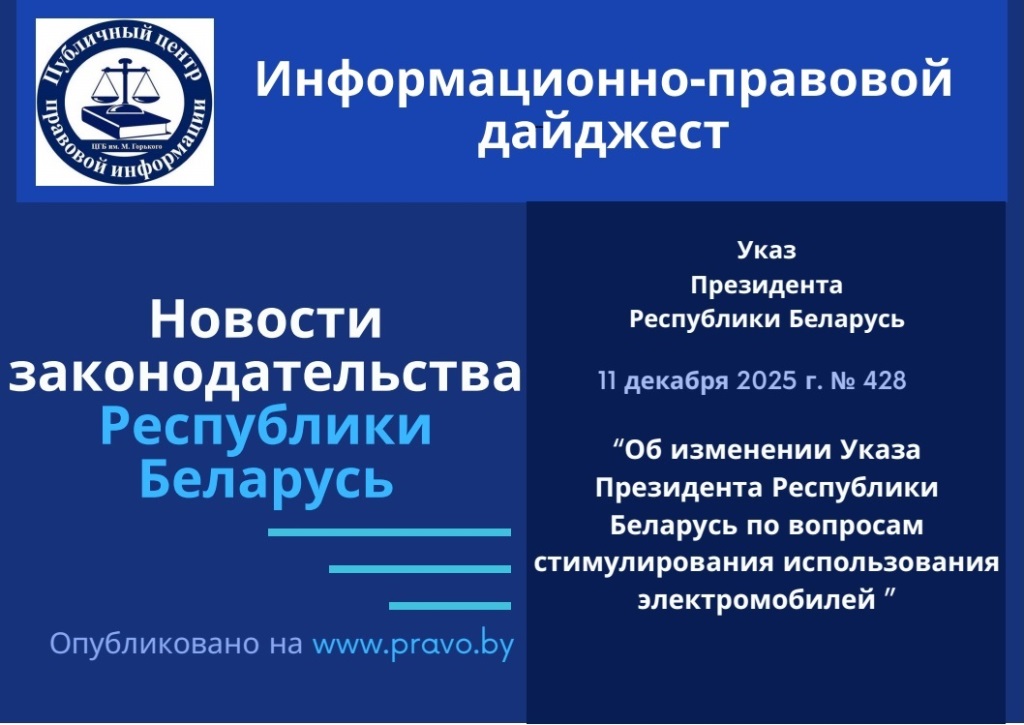 Публичный центр правовой информации
ЦГБ им. М. Горького

Информационно-правовой дайджест

Новости законодательства Республики Беларусь

Опубликовано на www.pravo.by

Указ
Президента
Республики Беларусь

11 декабря 2025 г. № 428

“Об изменении Указа Президента Республики Беларусь по вопросам стимулирования использования электромобилей ”